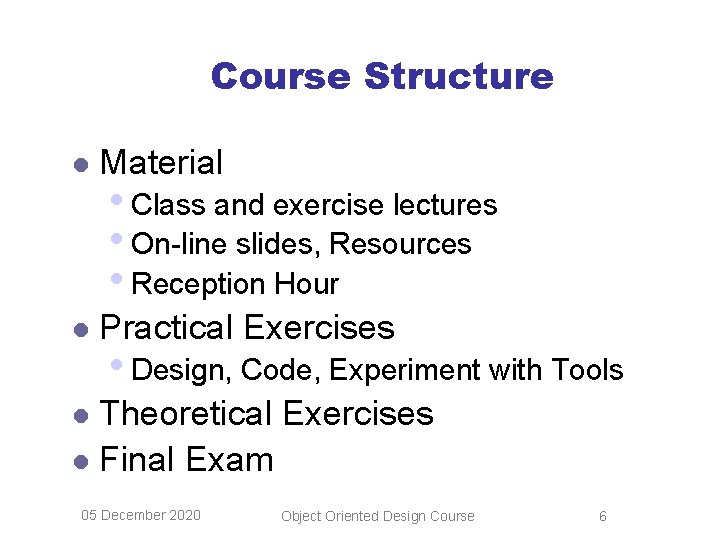 Course Structure

- Material
  - Class and exercise lectures
  - On-line slides, Resources
  - Reception Hour
- Practical Exercises
  - Design, Code, Experiment with Tools
- Theoretical Exercises
- Final Exam

05 December 2020 Object Oriented Design Course 6